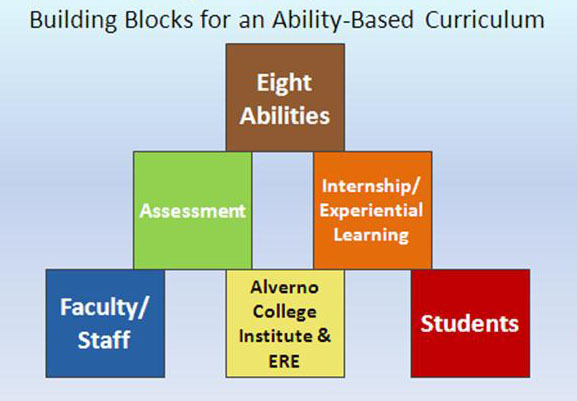 Building Blocks for an Ability-Based Curriculum

Eight Abilities

Assessment

Internship/ Experiential Learning

Faculty/ Staff

Alverno College Institute & ERE

Students